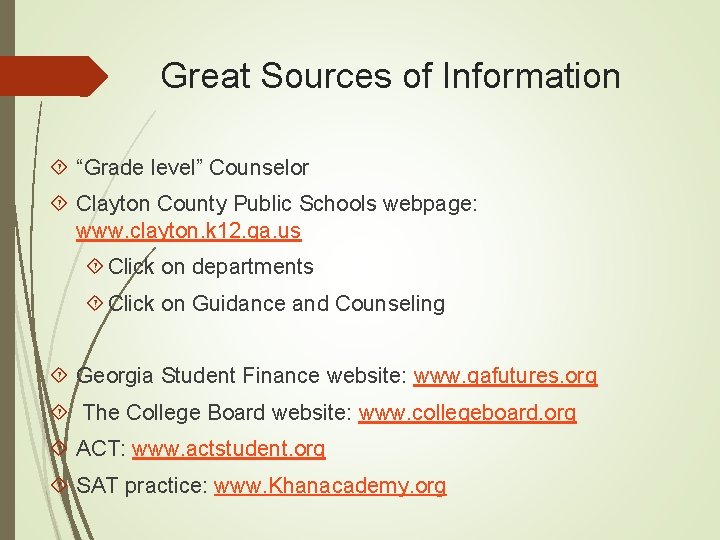 Great Sources of Information

“Grade level” Counselor

Clayton County Public Schools webpage: www.clayton.k12.ga.us

Click on departments

Click on Guidance and Counseling

Georgia Student Finance website: www.gafutures.org

The College Board website: www.collegeboard.org

ACT: www.actstudent.org

SAT practice: www.Khanacademy.org